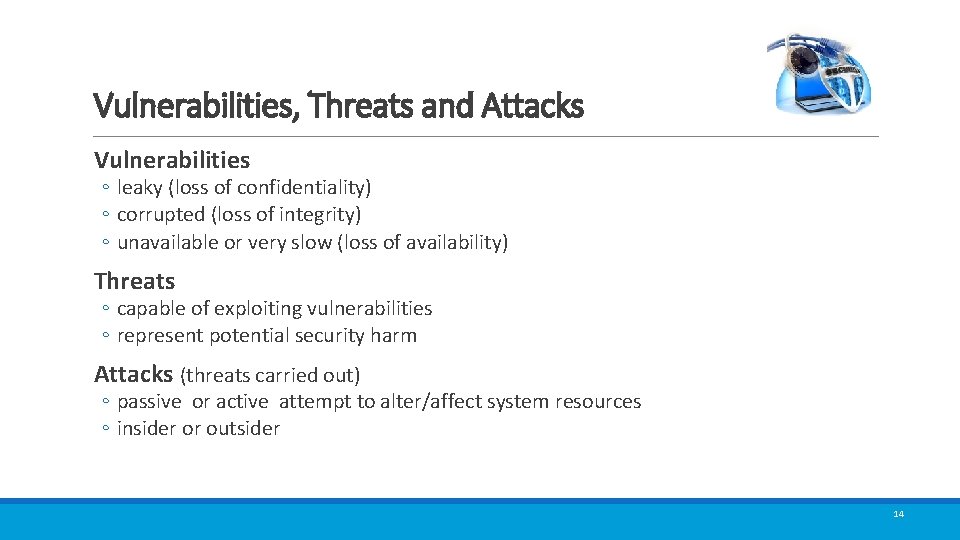 Vulnerabilities, Threats and Attacks

Vulnerabilities
◦ leaky (loss of confidentiality)
◦ corrupted (loss of integrity)
◦ unavailable or very slow (loss of availability)

Threats
◦ capable of exploiting vulnerabilities
◦ represent potential security harm

Attacks (threats carried out)
◦ passive or active attempt to alter/affect system resources
◦ insider or outsider

14